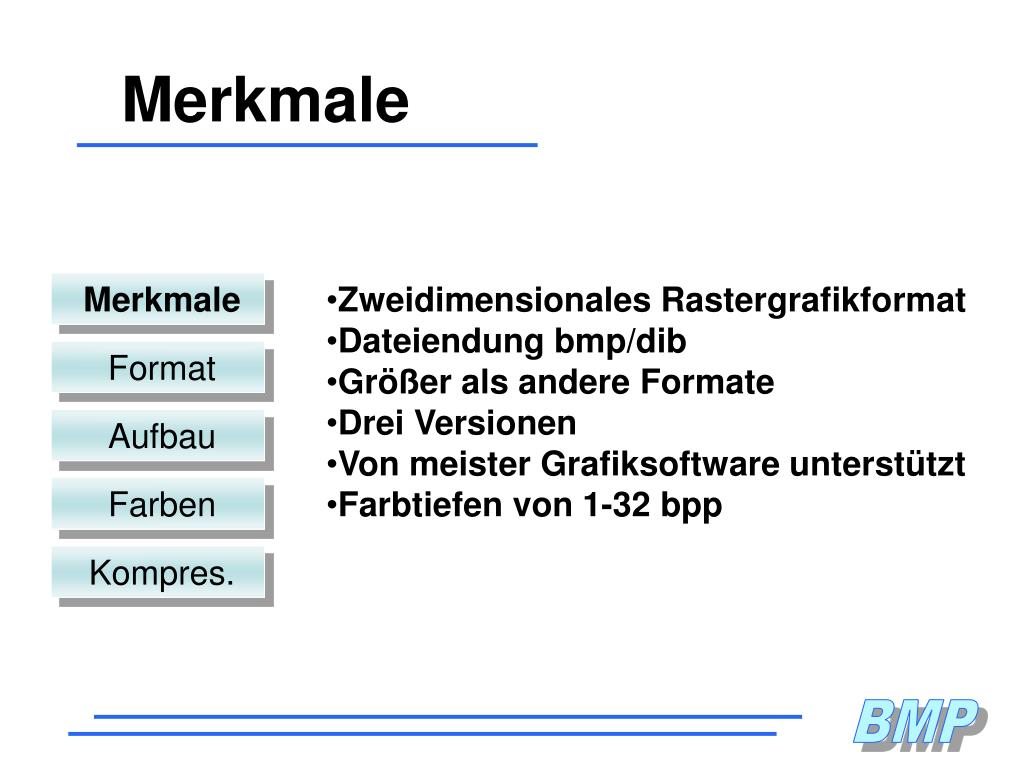 Merkmale

Merkmale
Format
Aufbau
Farben
Kompres.

•Zweidimensionales Rastergrafikformat
•Dateiendung bmp/dib
•Größer als andere Formate
•Drei Versionen
•Von meister Grafiksoftware unterstützt
•Farbtiefen von 1-32 bpp

BMP